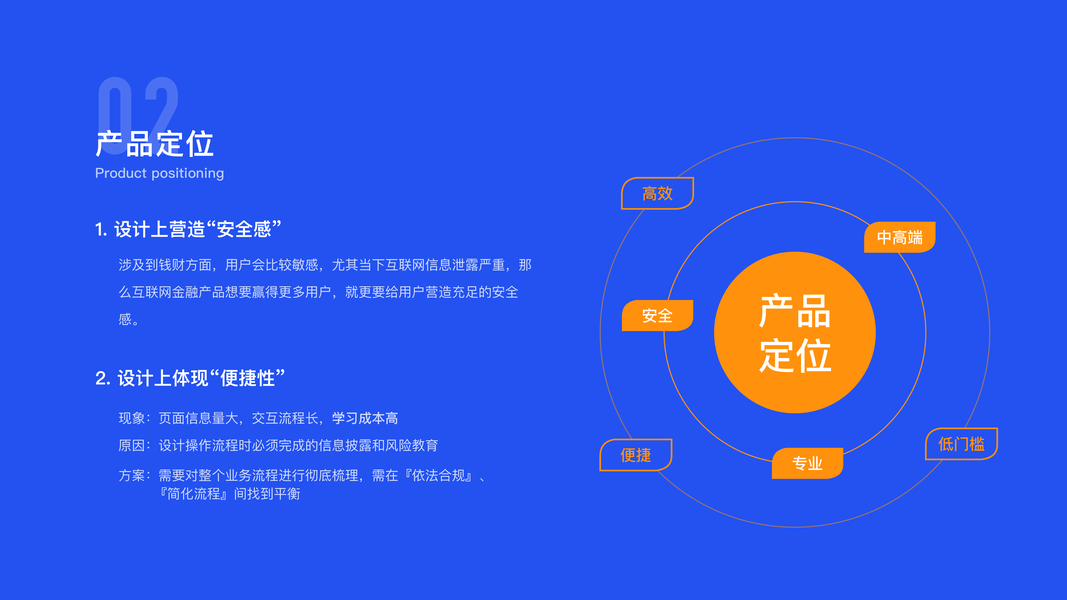 02
产品定位
Product positioning

1. 设计上营造“安全感”

涉及到钱财方面，用户会比较敏感，尤其当下互联网信息泄露严重，那么互联网金融产品想要赢得更多用户，就更要给用户营造充足的安全感。

2. 设计上体现“便捷性”

现象：页面信息量大，交互流程长，学习成本高

原因：设计操作流程时必须完成的信息披露和风险教育

方案：需要对整个业务流程进行彻底梳理，需在『依法合规』、『简化流程』间找到平衡

高效
中高端
安全
产品定位
便捷
专业
低门槛